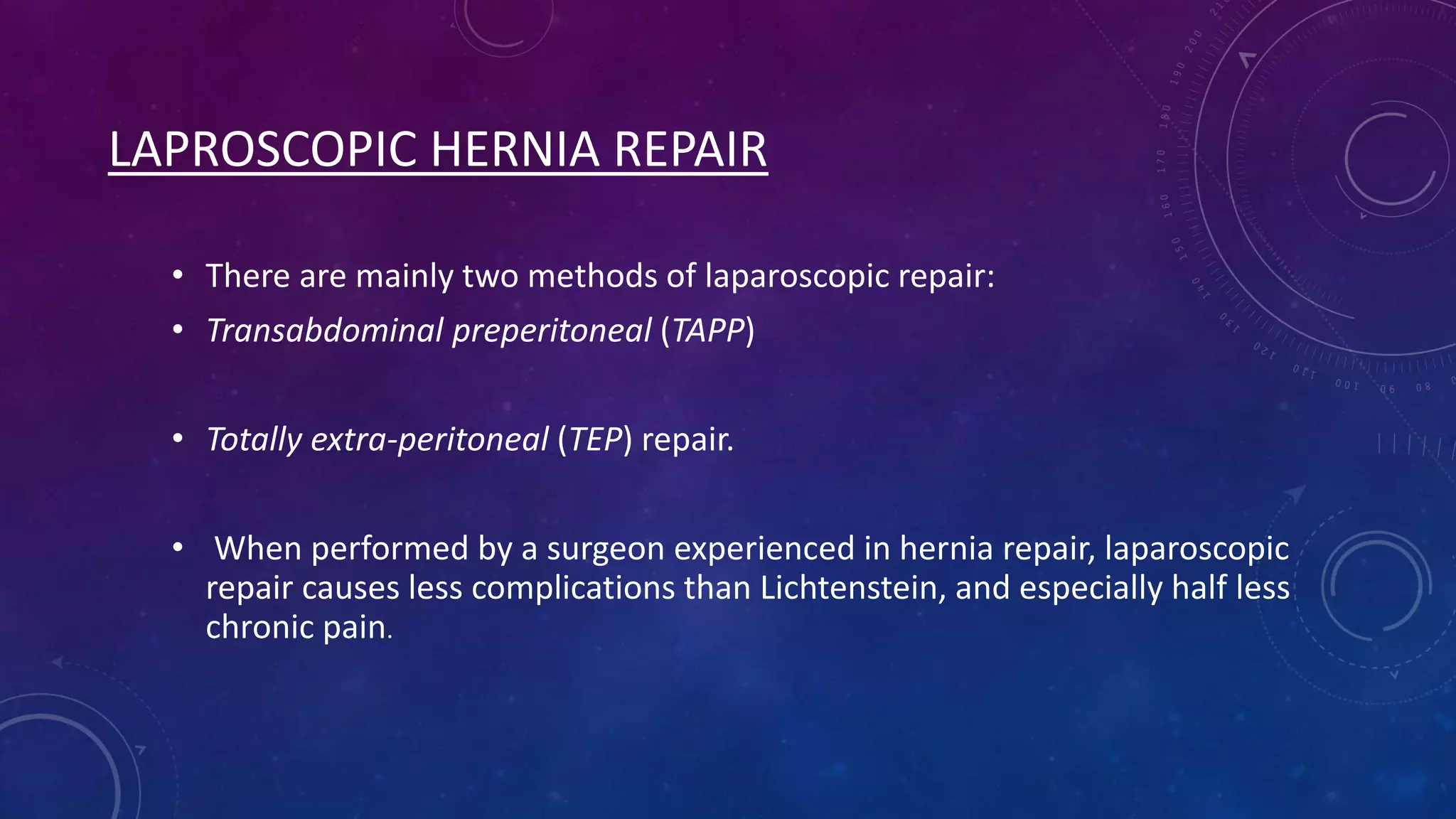 LAPROSCOPIC HERNIA REPAIR

• There are mainly two methods of laparoscopic repair:

• Transabdominal preperitoneal (TAPP)

• Totally extra-peritoneal (TEP) repair.

• When performed by a surgeon experienced in hernia repair, laparoscopic repair causes less complications than Lichtenstein, and especially half less chronic pain.